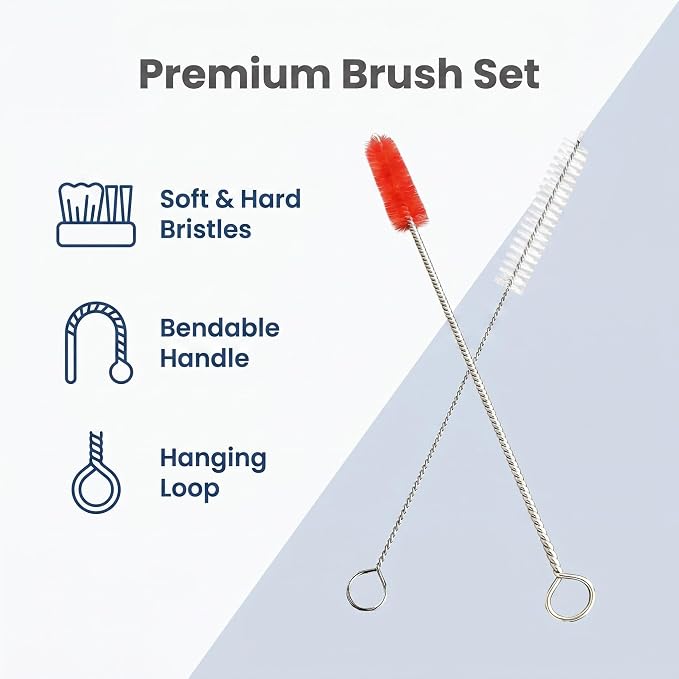 Premium Brush Set

Soft & Hard Bristles

Bendable Handle

Hanging Loop